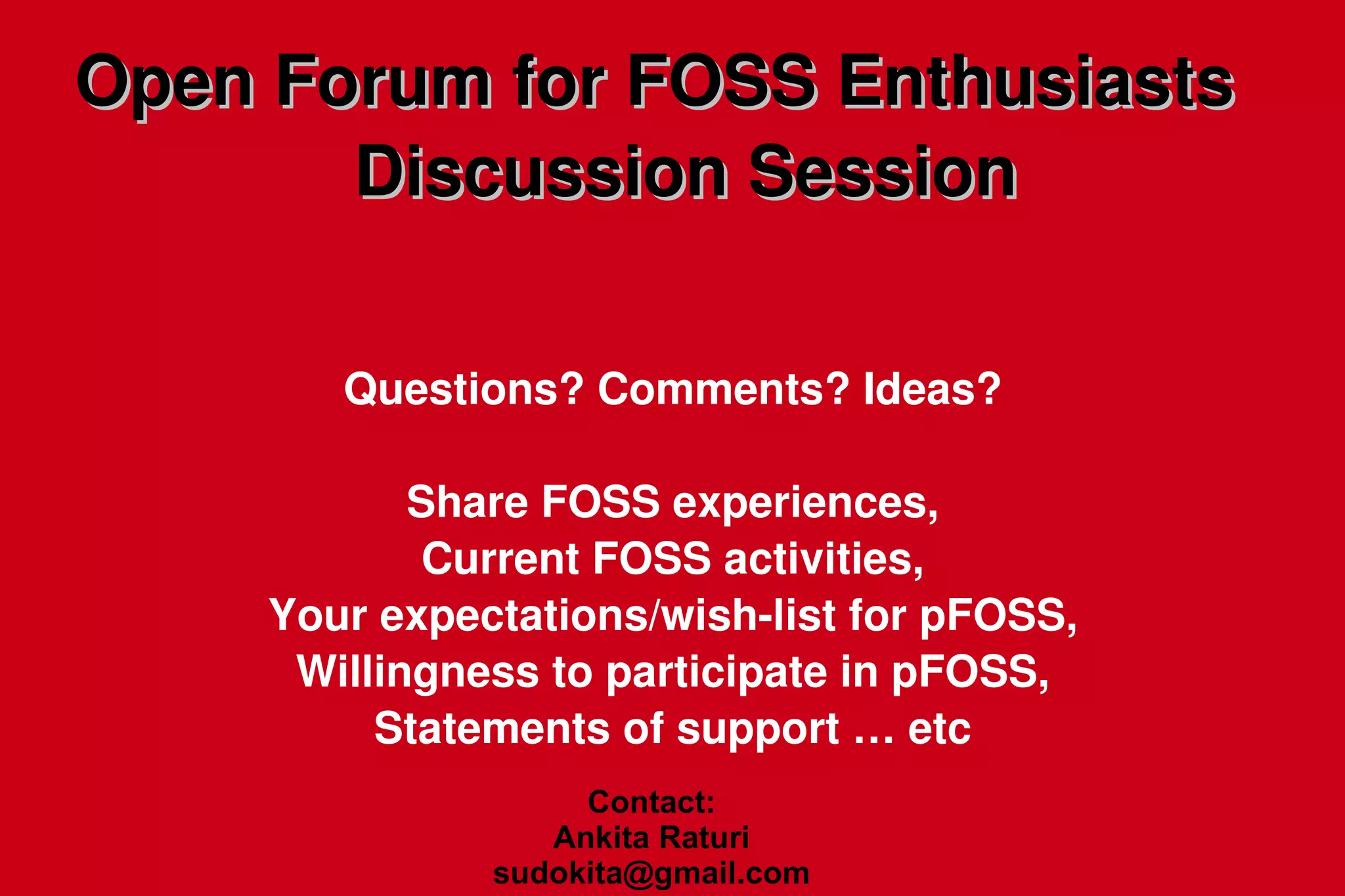 Open Forum for FOSS Enthusiasts
Discussion Session

Questions? Comments? Ideas?

Share FOSS experiences,
Current FOSS activities,
Your expectations/wish-list for pFOSS,
Willingness to participate in pFOSS,
Statements of support … etc

Contact:
Ankita Raturi
sudokita@gmail.com